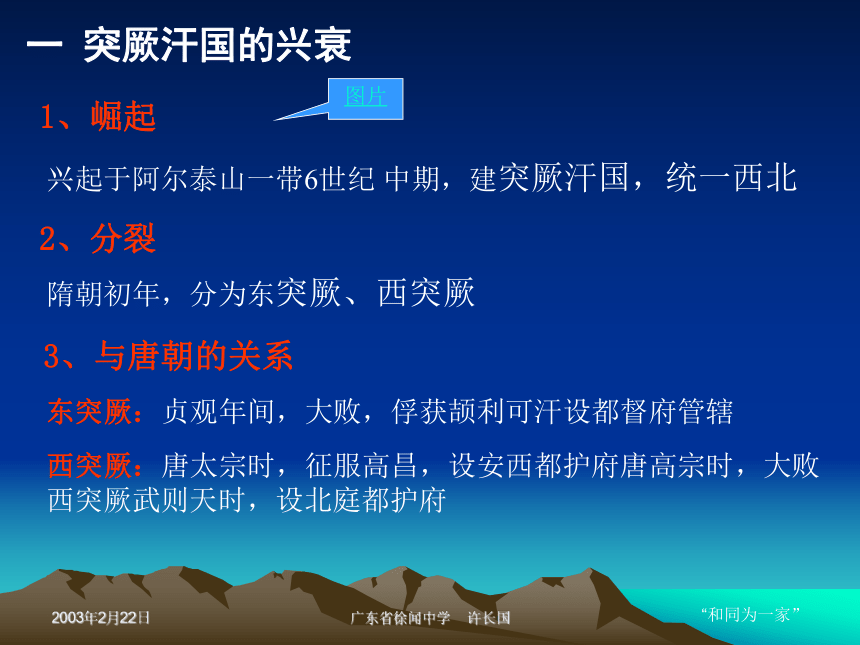 一 突厥汗国的兴衰

图片

1、崛起

兴起于阿尔泰山一带6世纪 中期，建突厥汗国，统一西北

2、分裂

隋朝初年，分为东突厥、西突厥

3、与唐朝的关系

东突厥：贞观年间，大败，俘获颉利可汗设都督府管辖

西突厥：唐太宗时，征服高昌，设安西都护府唐高宗时，大败西突厥武则天时，设北庭都护府

2003年2月22日

广东省徐闻中学 许长国

“和同为一家”